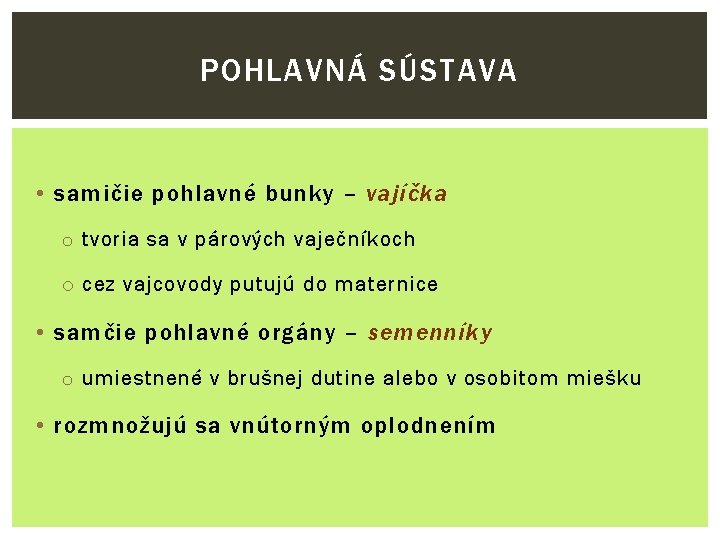 POHLAVNÁ SÚSTAVA

• samičie pohlavné bunky – vajíčka
o tvoria sa v párových vaječníkoch
o cez vajcovody putujú do maternice
• samčie pohlavné orgány – semenníky
o umiestnené v brušnej dutine alebo v osobitom miešku
• rozmnožujú sa vnútorným oplodnením